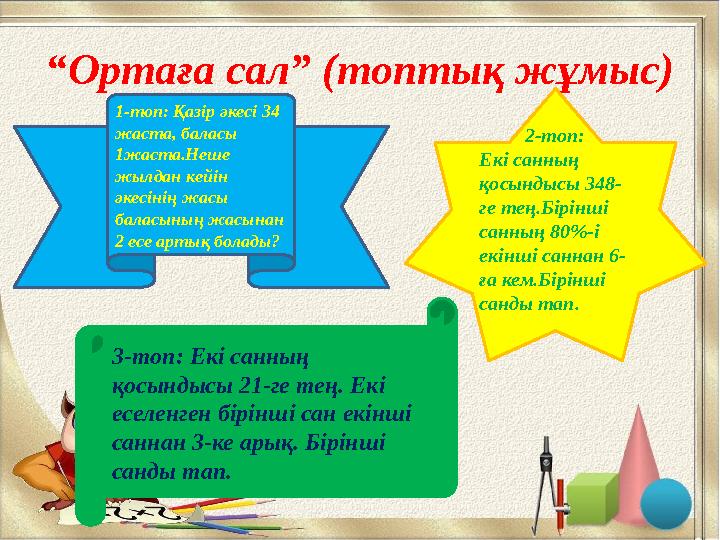 “Ортаға сал” (топтық жұмыс)

1-топ: Қазір әкесі 34 жаста, баласы 1жаста.Неше жылдан кейін әкесінің жасы баласының жасынан 2 есе артық болады?

2-топ:
Екі санның қосындысы 348-ге тең.Бірінші санның 80%-і екінші саннан 6-ға кем.Бірінші санды тап.

3-топ: Екі санның қосындысы 21-ге тең. Екі еселенген бірінші сан екінші саннан 3-ке арық. Бірінші санды тап.